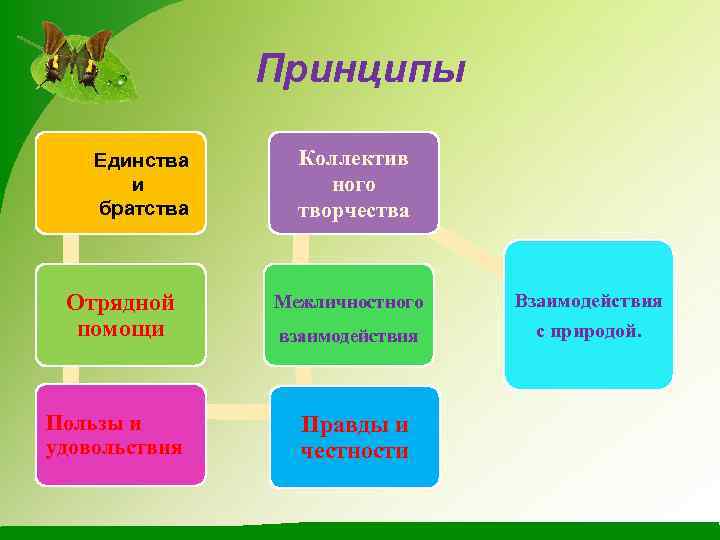 Принципы

Единства и братства

Отрядной помощи

Пользы и удовольствия

Коллектив ного творчества

Межличностного взаимодействия

Правды и честности

Взаимодействия с природой.